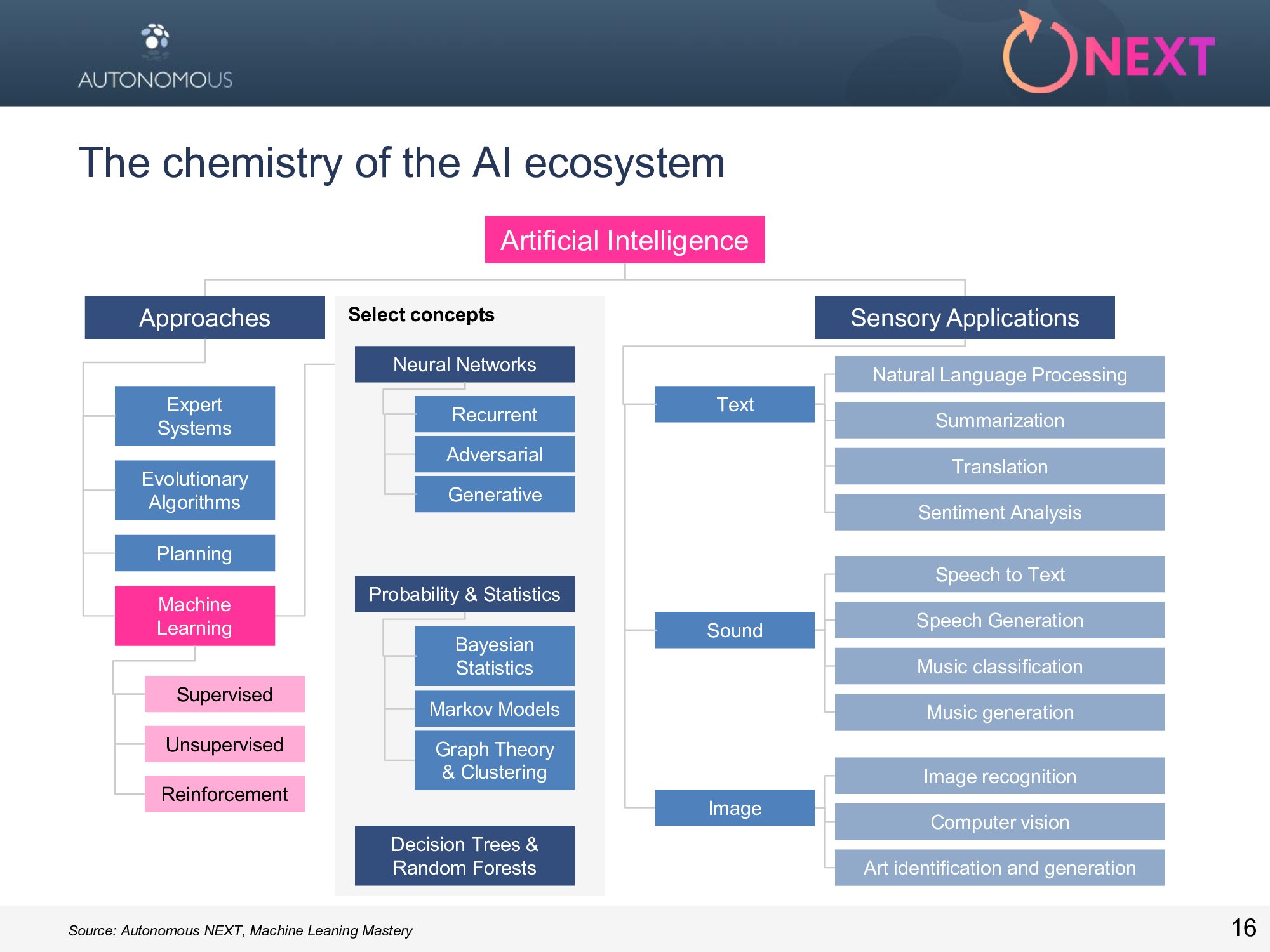 AUTONOMOUS

NEXT

The chemistry of the AI ecosystem

Artificial Intelligence

Approaches

Expert Systems

Evolutionary Algorithms

Planning

Machine Learning

Supervised

Unsupervised

Reinforcement

Select concepts

Neural Networks

Recurrent

Adversarial

Generative

Probability & Statistics

Bayesian Statistics

Markov Models

Graph Theory & Clustering

Decision Trees & Random Forests

Sensory Applications

Text

Natural Language Processing

Summarization

Translation

Sentiment Analysis

Sound

Speech to Text

Speech Generation

Music classification

Music generation

Image

Image recognition

Computer vision

Art identification and generation

Source: Autonomous NEXT, Machine Leaning Mastery

16